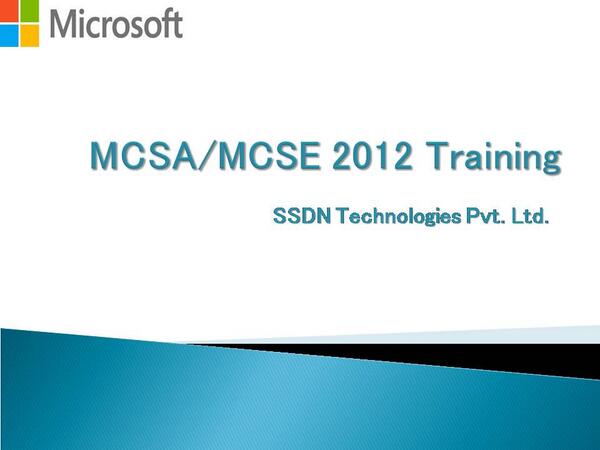 Microsoft

MCSA/MCSE 2012 Training

SSDN Technologies Pvt. Ltd.